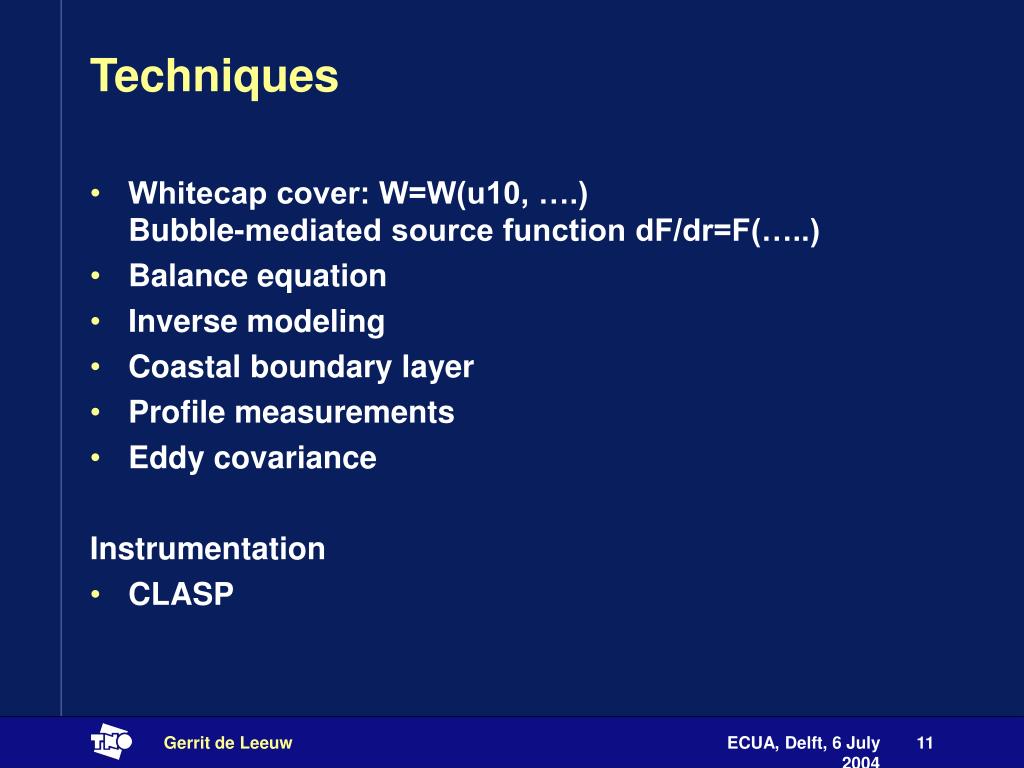 Techniques

• Whitecap cover: W=W(u10, ….)
Bubble-mediated source function dF/dr=F(…..)
• Balance equation
• Inverse modeling
• Coastal boundary layer
• Profile measurements
• Eddy covariance

Instrumentation
• CLASP

TNO

Gerrit de Leeuw

ECUA, Delft, 6 July 2004

11